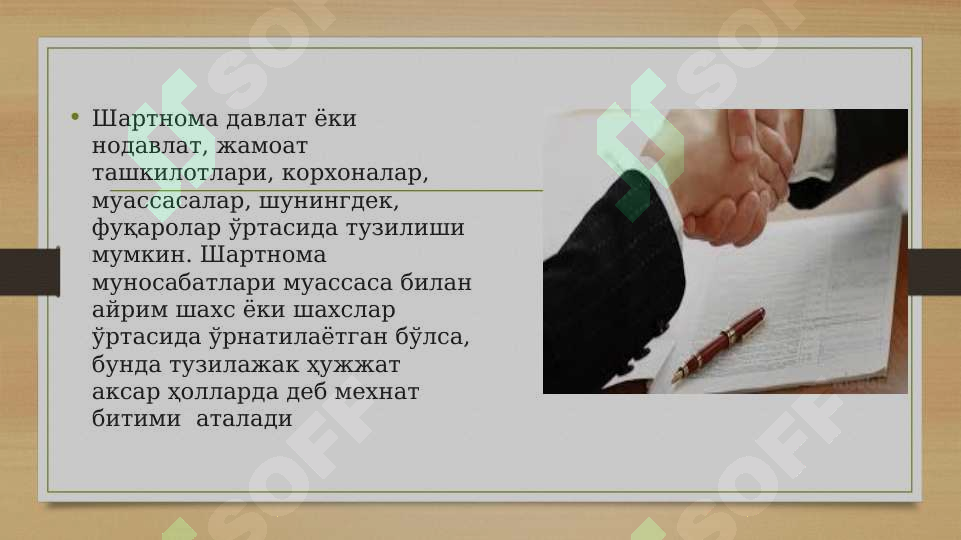 • Шартнома давлат ёки нодавлат, жамоат ташкилотлари, корхоналар, муассасалар, шунингдек, фуқаролар ўртасида тузилиши мумкин. Шартнома муносабатлари муассаса билан айрим шахс ёки шахслар ўртасида ўрнатилаётган бўлса, бунда тузилажак ҳужжат аксар ҳолларда деб мехнат битими аталади

SOFF SOFF SOFF SOFF